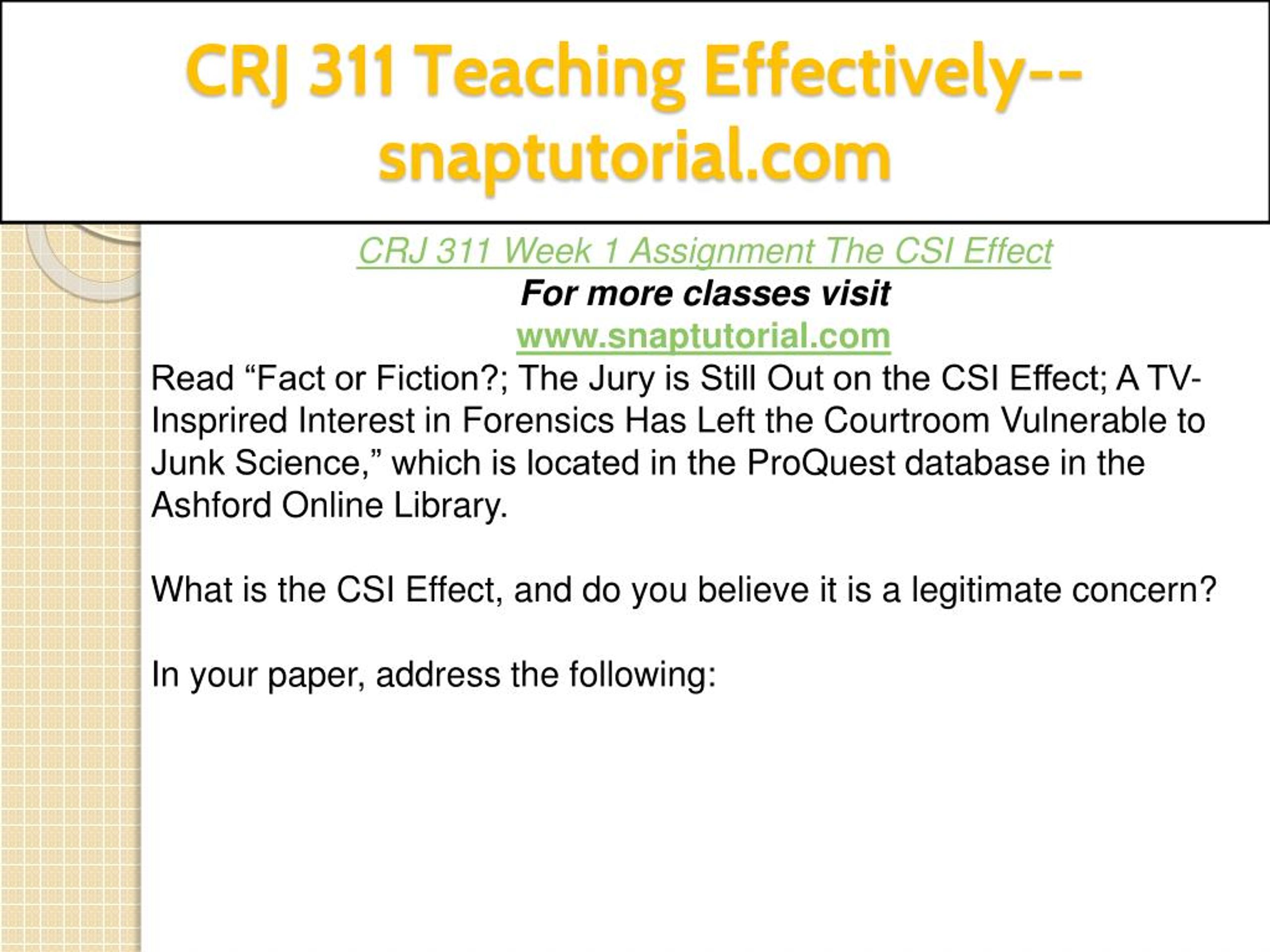 CRJ 311 Teaching Effectively--snaptutorial.com

CRJ 311 Week 1 Assignment The CSI Effect
For more classes visit
www.snaptutorial.com
Read “Fact or Fiction?; The Jury is Still Out on the CSI Effect; A TV-Insprired Interest in Forensics Has Left the Courtroom Vulnerable to Junk Science,” which is located in the ProQuest database in the Ashford Online Library.

What is the CSI Effect, and do you believe it is a legitimate concern?

In your paper, address the following: